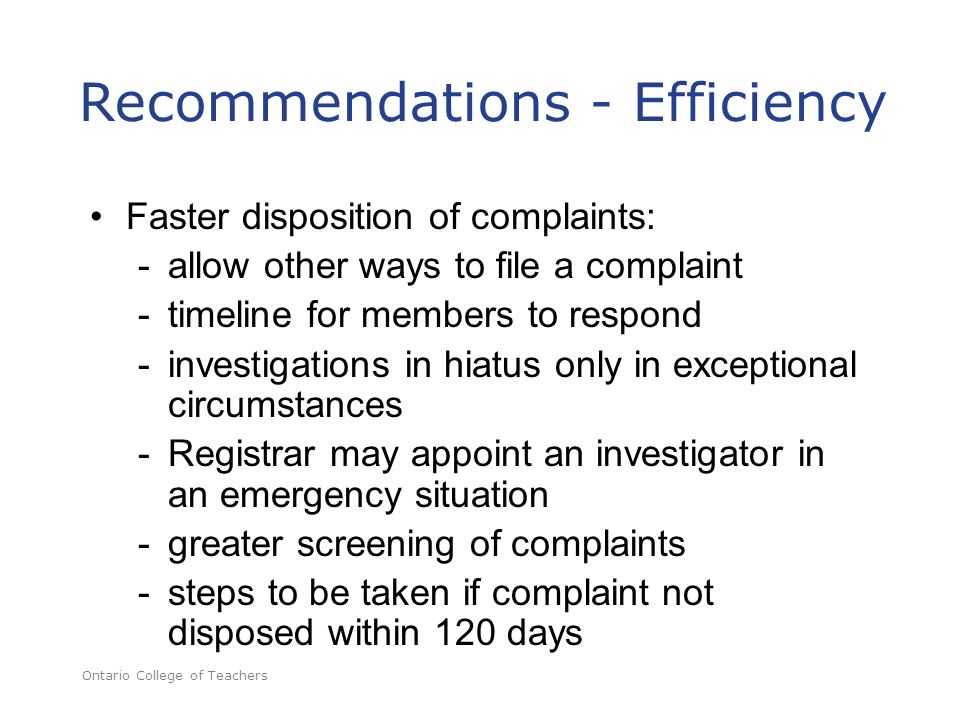 Recommendations - Efficiency

• Faster disposition of complaints:
  - allow other ways to file a complaint
  - timeline for members to respond
  - investigations in hiatus only in exceptional circumstances
  - Registrar may appoint an investigator in an emergency situation
  - greater screening of complaints
  - steps to be taken if complaint not disposed within 120 days

Ontario College of Teachers